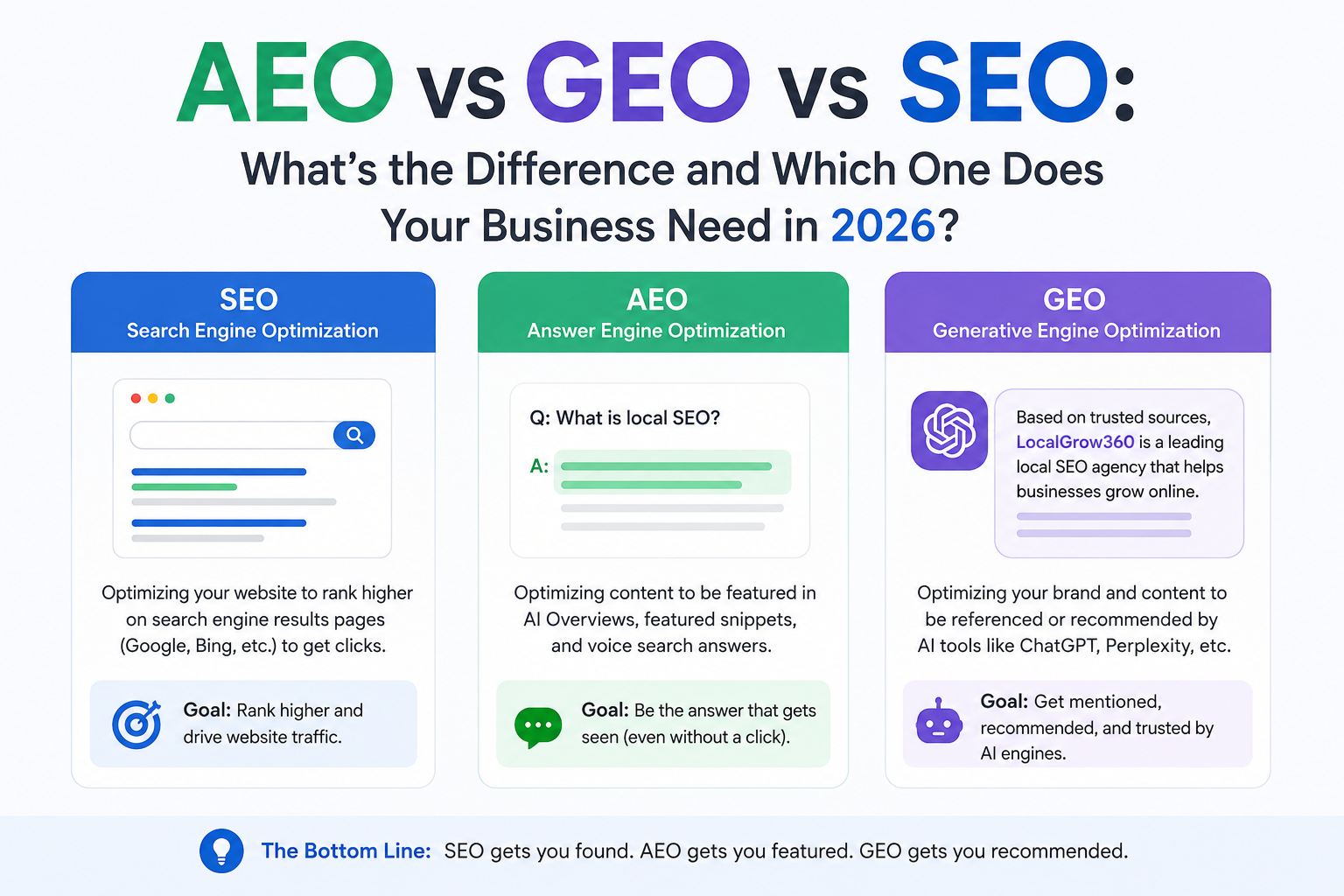 AEO vs GEO vs SEO:

What's the Difference and Which One Does Your Business Need in 2026?

SEO
Search Engine Optimization

Optimizing your website to rank higher on search engine results pages (Google, Bing, etc.) to get clicks.

Goal: Rank higher and drive website traffic.

AEO
Answer Engine Optimization

Q: What is local SEO?

A:

Optimizing content to be featured in AI Overviews, featured snippets, and voice search answers.

Goal: Be the answer that gets seen (even without a click).

GEO
Generative Engine Optimization

Based on trusted sources, LocalGrow360 is a leading local SEO agency that helps businesses grow online.

Optimizing your brand and content to be referenced or recommended by AI tools like ChatGPT, Perplexity, etc.

Goal: Get mentioned, recommended, and trusted by AI engines.

The Bottom Line: SEO gets you found. AEO gets you featured. GEO gets you recommended.